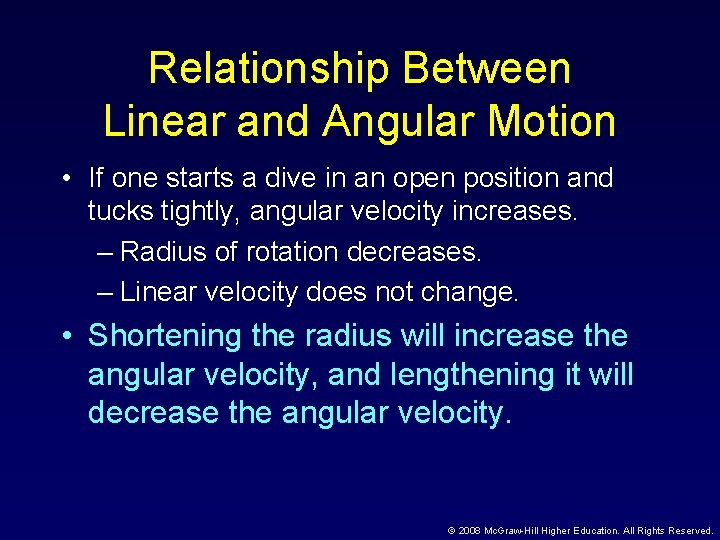 Relationship Between Linear and Angular Motion

• If one starts a dive in an open position and tucks tightly, angular velocity increases.

– Radius of rotation decreases.

– Linear velocity does not change.

• Shortening the radius will increase the angular velocity, and lengthening it will decrease the angular velocity.

© 2008 McGraw-Hill Higher Education. All Rights Reserved.